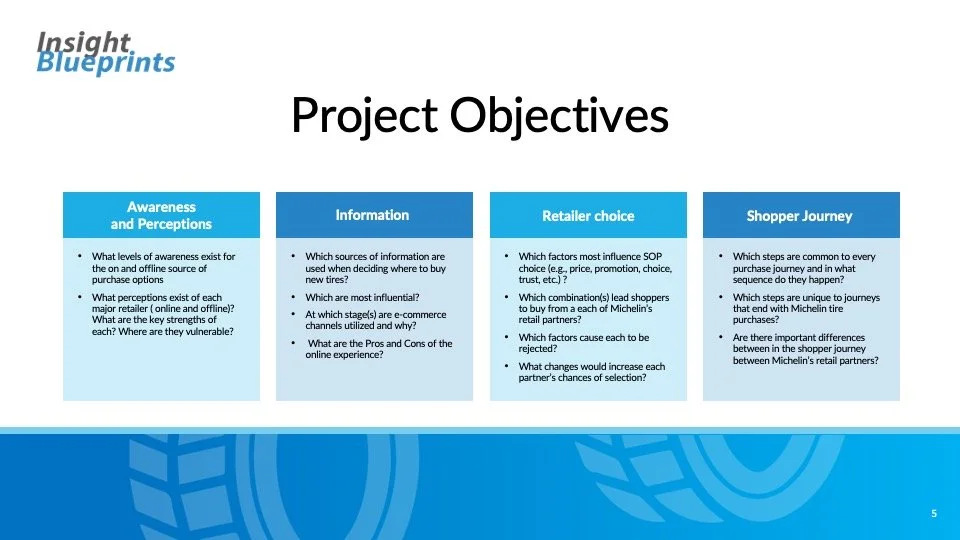 Insight Blueprints

Project Objectives

Awareness and Perceptions

• What levels of awareness exist for the on and offline source of purchase options
• What perceptions exist of each major retailer ( online and offline)? What are the key strengths of each? Where are they vulnerable?

Information

• Which sources of information are used when deciding where to buy new tires?
• Which are most influential?
• At which stage(s) are e-commerce channels utilized and why?
• What are the Pros and Cons of the online experience?

Retailer choice

• Which factors most influence SOP choice (e.g., price, promotion, choice, trust, etc.) ?
• Which combination(s) lead shoppers to buy from a each of Michelin's retail partners?
• Which factors cause each to be rejected?
• What changes would increase each partner's chances of selection?

Shopper Journey

• Which steps are common to every purchase journey and in what sequence do they happen?
• Which steps are unique to journeys that end with Michelin tire purchases?
• Are there important differences between in the shopper journey between Michelin's retail partners?

5